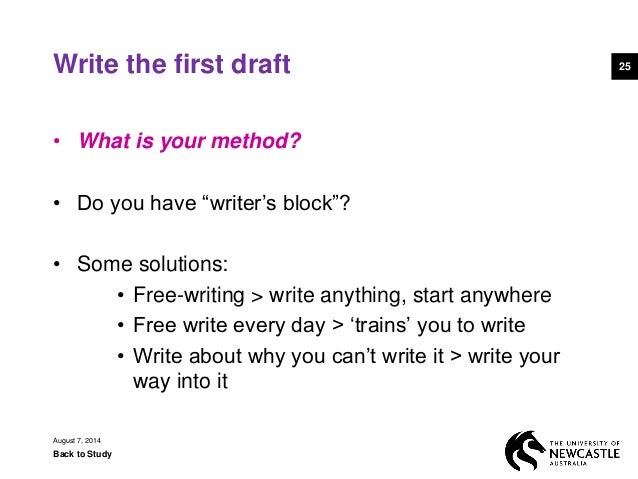 Write the first draft

25

• What is your method?

• Do you have “writer’s block”?

• Some solutions:
  • Free-writing > write anything, start anywhere
  • Free write every day > ‘trains’ you to write
  • Write about why you can’t write it > write your way into it

August 7, 2014
Back to Study

THE UNIVERSITY OF NEWCASTLE AUSTRALIA